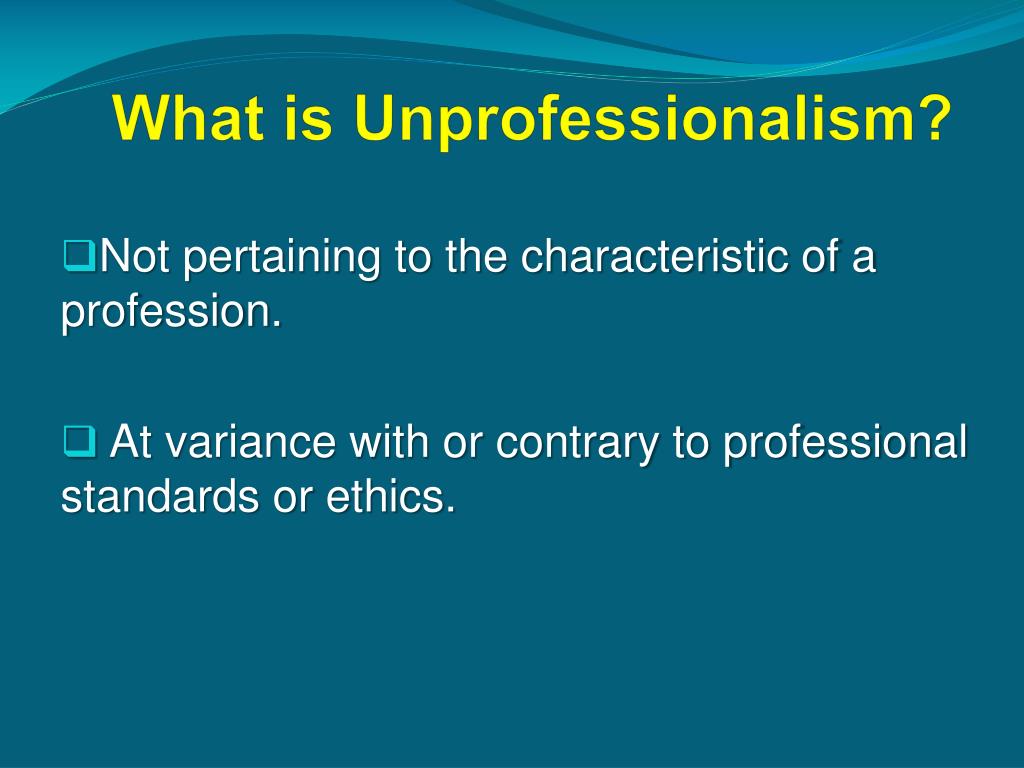 What is Unprofessionalism?

❑Not pertaining to the characteristic of a profession.

❑ At variance with or contrary to professional standards or ethics.